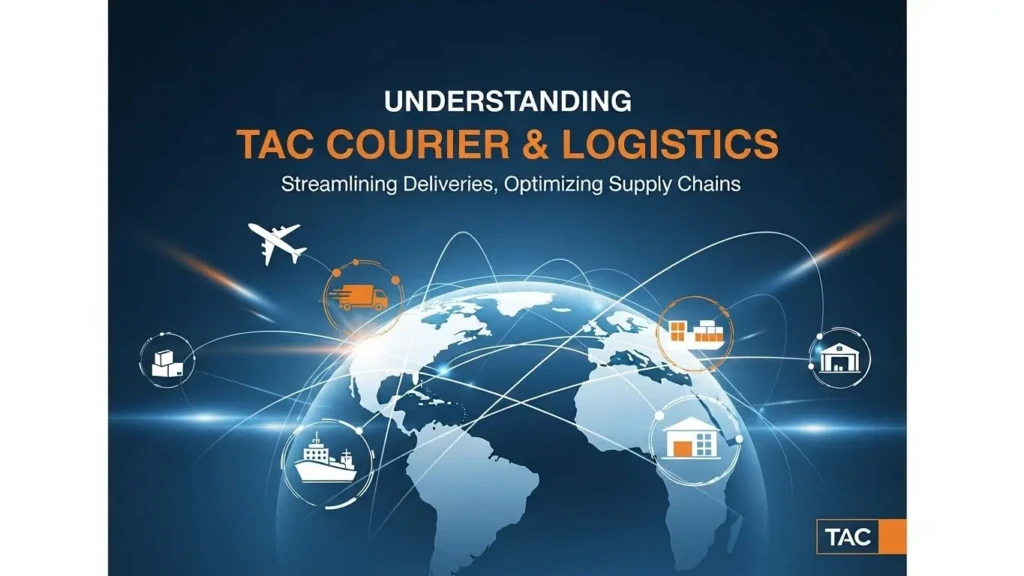 UNDERSTANDING
TAC COURIER & LOGISTICS
Streamlining Deliveries, Optimizing Supply Chains

TAC